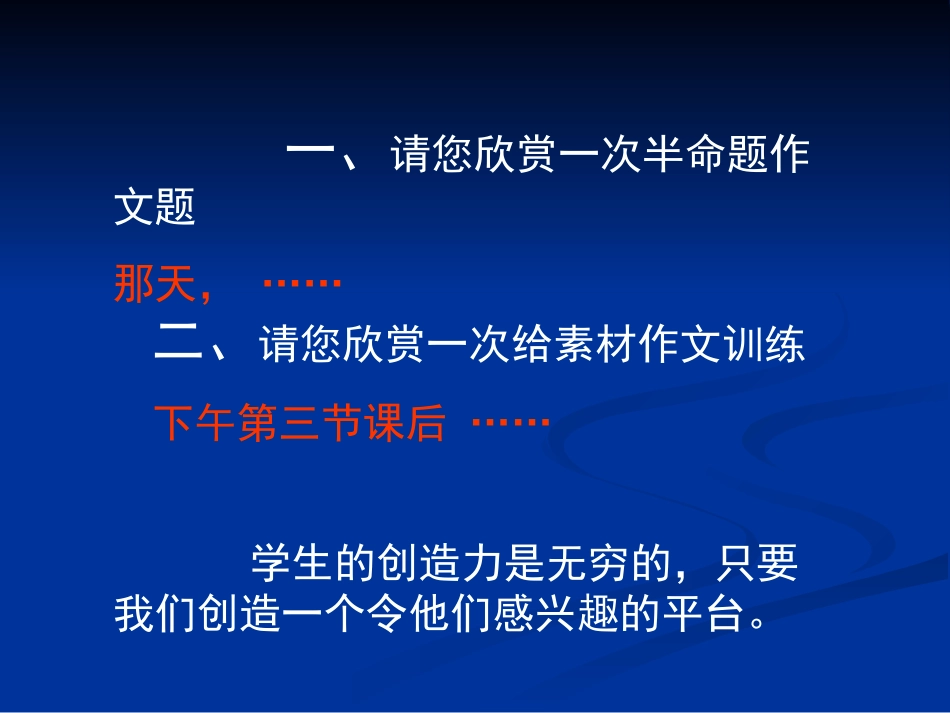 一、请您欣赏一次半命题作文题

那天，……

二、请您欣赏一次给素材作文训练

下午第三节课后 ……

学生的创造力是无穷的，只要我们创造一个令他们感兴趣的平台。